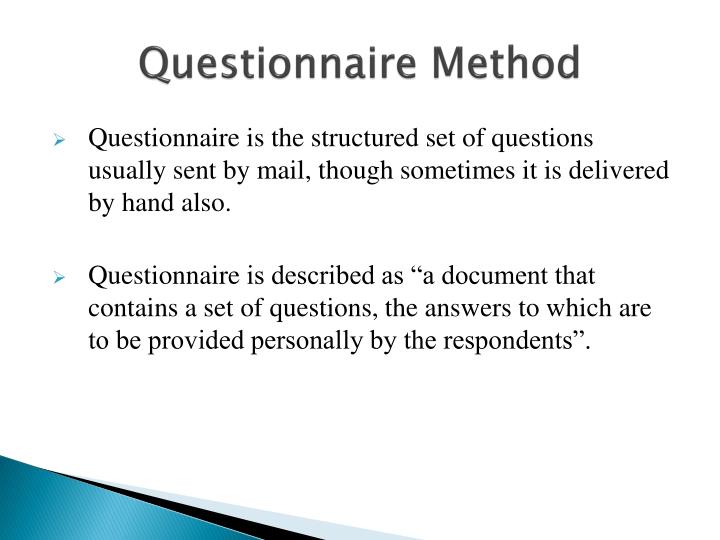 Questionnaire Method

➢ Questionnaire is the structured set of questions usually sent by mail, though sometimes it is delivered by hand also.

➢ Questionnaire is described as “a document that contains a set of questions, the answers to which are to be provided personally by the respondents”.